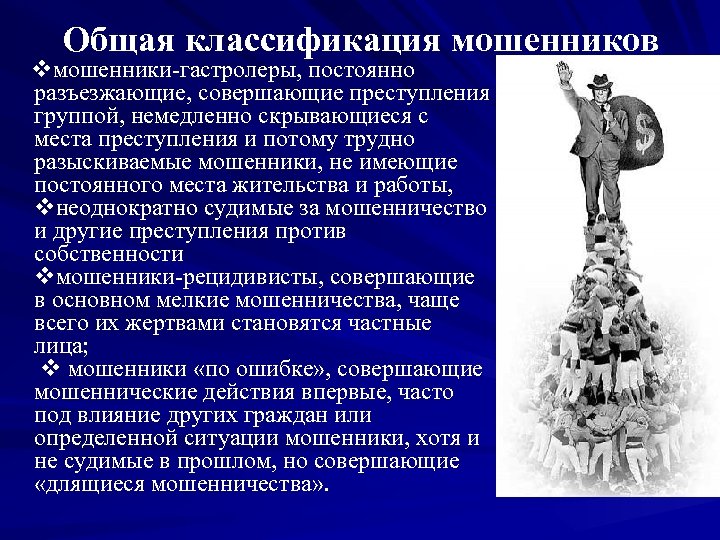 Общая классификация мошенников

❖мошенники-гастролеры, постоянно разъезжающие, совершающие преступления группой, немедленно скрывающиеся с места преступления и потому трудно разыскиваемые мошенники, не имеющие постоянного места жительства и работы,

❖неоднократно судимые за мошенничество и другие преступления против собственности

❖мошенники-рецидивисты, совершающие в основном мелкие мошенничества, чаще всего их жертвами становятся частные лица;

❖ мошенники «по ошибке», совершающие мошеннические действия впервые, часто под влияние других граждан или определенной ситуации мошенники, хотя и не судимые в прошлом, но совершающие «длящиеся мошенничества».

$